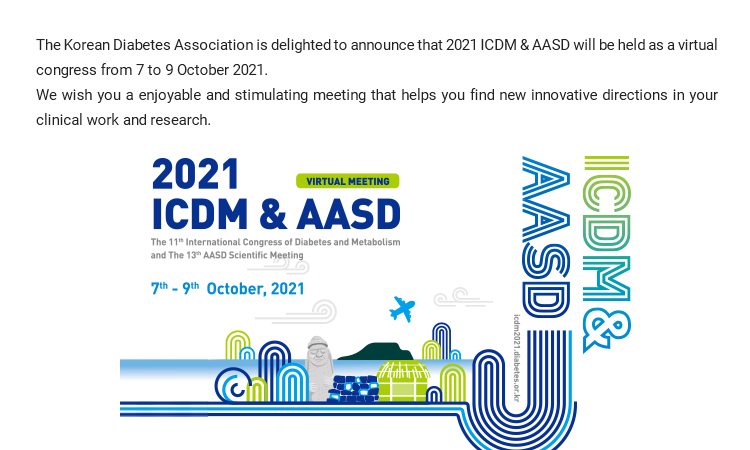 The Korean Diabetes Association is delighted to announce that 2021 ICDM & AASD will be held as a virtual congress from 7 to 9 October 2021.
We wish you a enjoyable and stimulating meeting that helps you find new innovative directions in your clinical work and research.

2021
ICDM & AASD

VIRTUAL MEETING

The 11$^{th}$ International Congress of Diabetes and Metabolism and The 13$^{th}$ AASD Scientific Meeting

7$^{th}$ - 9$^{th}$ October, 2021

ICDM &
AASD

icdm2021.diabetes.or.kr